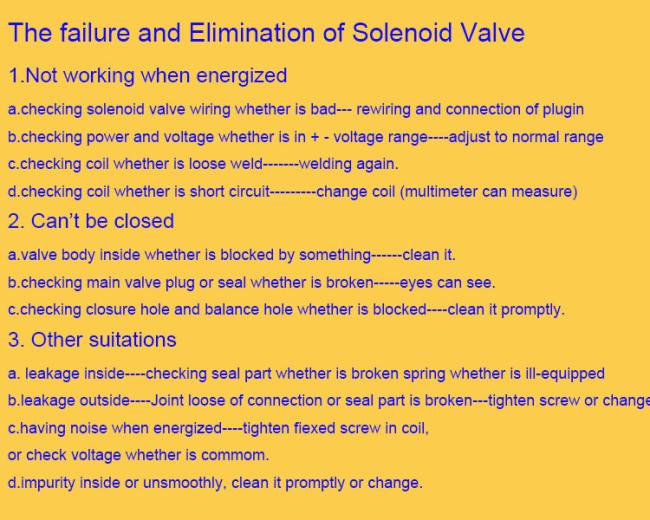 The failure and Elimination of Solenoid Valve

1.Not working when energized

a.checking solenoid valve wiring whether is bad--- rewiring and connection of plugin

b.checking power and voltage whether is in + - voltage range----adjust to normal range

c.checking coil whether is loose weld-------welding again.

d.checking coil whether is short circuit---------change coil (multimeter can measure)

2. Can't be closed

a.valve body inside whether is blocked by something------clean it.

b.checking main valve plug or seal whether is broken-----eyes can see.

c.checking closure hole and balance hole whether is blocked----clean it promptly.

3. Other suitations

a. leakage inside----checking seal part whether is broken spring whether is ill-equipped

b.leakage outside----Joint loose of connection or seal part is broken---tighten screw or change

c.having noise when energized----tighten fiexed screw in coil,

or check voltage whether is commom.

d.impurity inside or unsmoothly, clean it promptly or change.